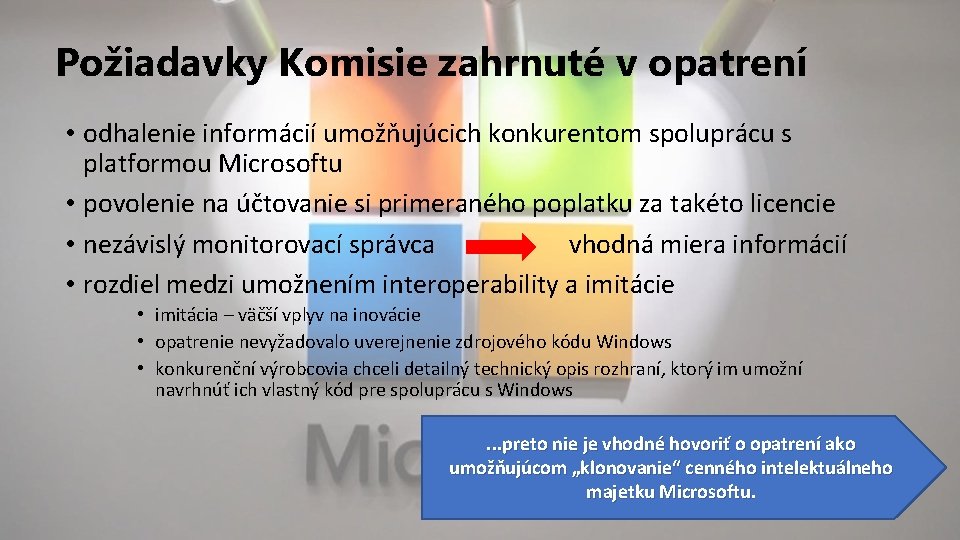 Požiadavky Komisie zahrnuté v opatrení

• odhalenie informácií umožňujúcich konkurentom spoluprácu s platformou Microsoftu
• povolenie na účtovanie si primeraného poplatku za takéto licencie
• nezávislý monitorovací správca vhodná miera informácií
• rozdiel medzi umožnením interoperability a imitácie
• imitácia – väčší vplyv na inovácie
• opatrenie nevyžadovalo uverejnenie zdrojového kódu Windows
• konkurenční výrobcovia chceli detailný technický opis rozhraní, ktorý im umožní navrhnúť ich vlastný kód pre spoluprácu s Windows

...preto nie je vhodné hovoriť o opatrení ako umožňujúcom „klonovanie“ cenného intelektuálneho majetku Microsoftu.

Mic